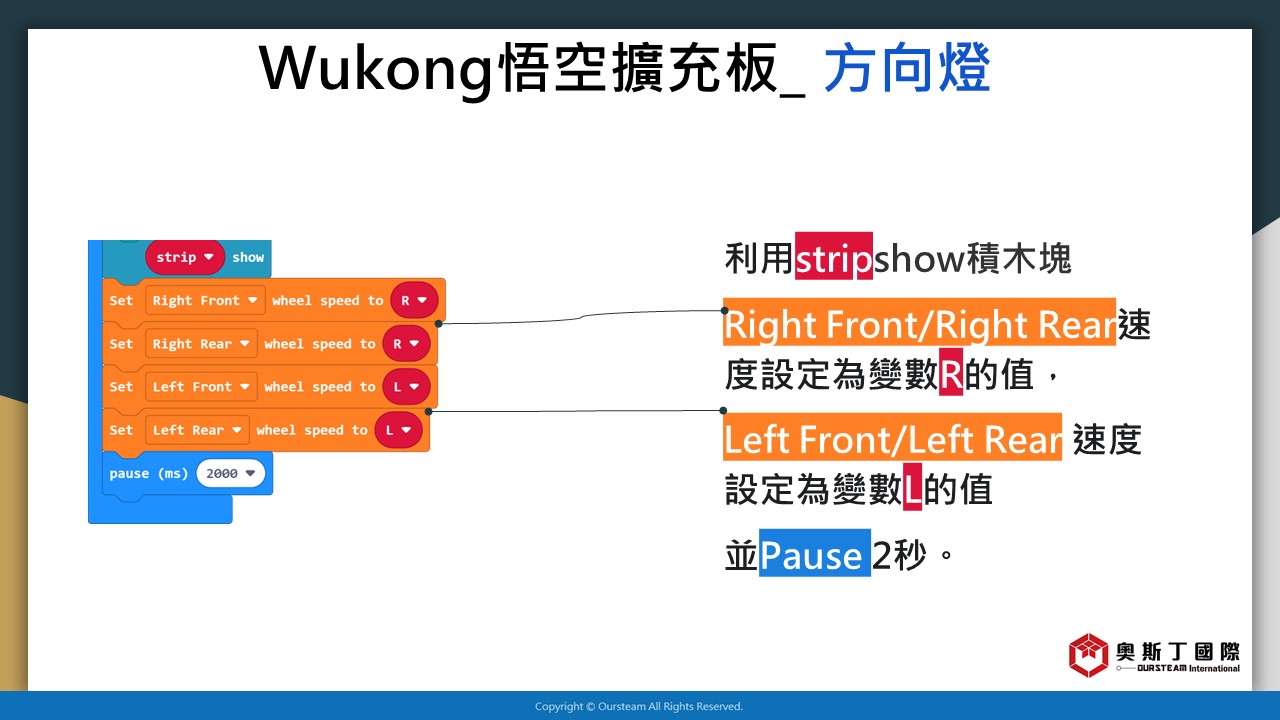 Wukong悟空擴充板_ 方向燈

strip show
Set Right Front wheel speed to R
Set Right Rear wheel speed to R
Set Left Front wheel speed to L
Set Left Rear wheel speed to L
pause (ms) 2000

利用stripshow積木塊

Right Front/Right Rear速度設定為變數R的值，

Left Front/Left Rear 速度設定為變數L的值

並Pause 2秒。

奧斯丁國際
OURSTEAM International

Copyright © Oursteam All Rights Reserved.